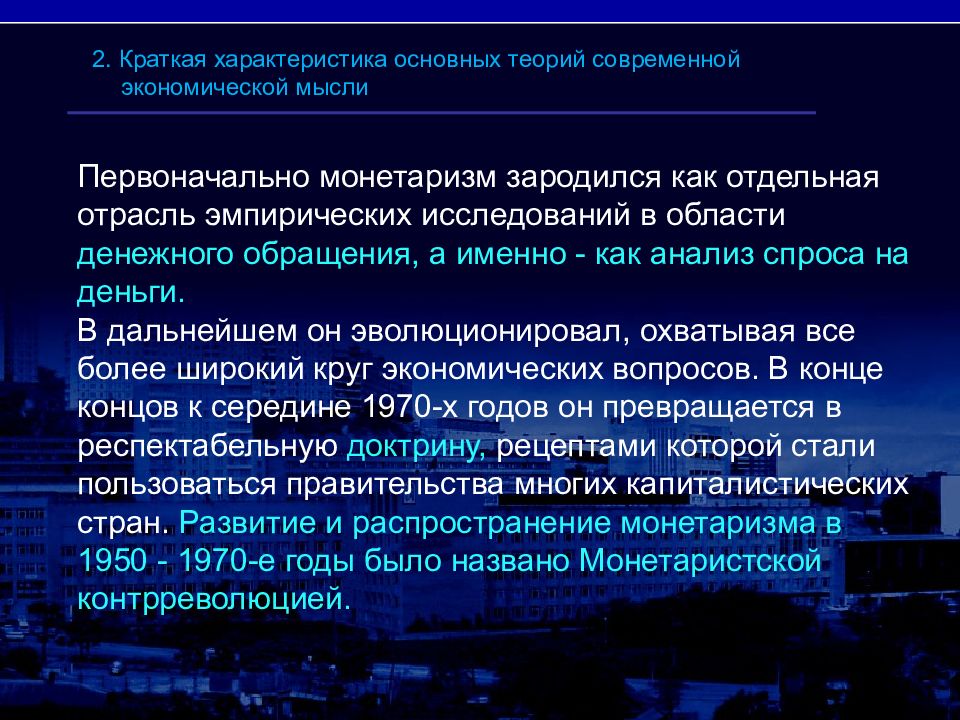 2. Краткая характеристика основных теорий современной экономической мысли

Первоначально монетаризм зародился как отдельная отрасль эмпирических исследований в области денежного обращения, а именно - как анализ спроса на деньги.
В дальнейшем он эволюционировал, охватывая все более широкий круг экономических вопросов. В конце концов к середине 1970-х годов он превращается в респектабельную доктрину, рецептами которой стали пользоваться правительства многих капиталистических стран. Развитие и распространение монетаризма в 1950 - 1970-е годы было названо Монетаристской контрреволюцией.